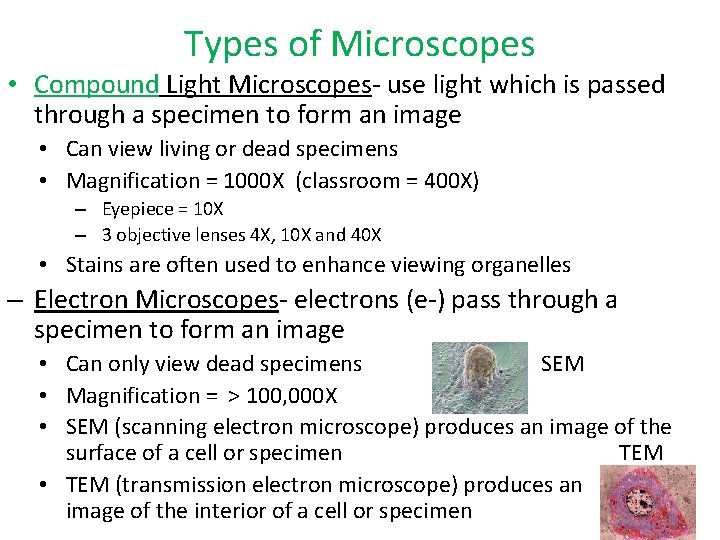 Types of Microscopes

• Compound Light Microscopes- use light which is passed through a specimen to form an image
• Can view living or dead specimens
• Magnification = 1000X (classroom = 400X)
– Eyepiece = 10X
– 3 objective lenses 4X, 10X and 40X
• Stains are often used to enhance viewing organelles

– Electron Microscopes- electrons (e-) pass through a specimen to form an image
• Can only view dead specimens
SEM
• Magnification = > 100,000X
• SEM (scanning electron microscope) produces an image of the surface of a cell or specimen
TEM
• TEM (transmission electron microscope) produces an image of the interior of a cell or specimen